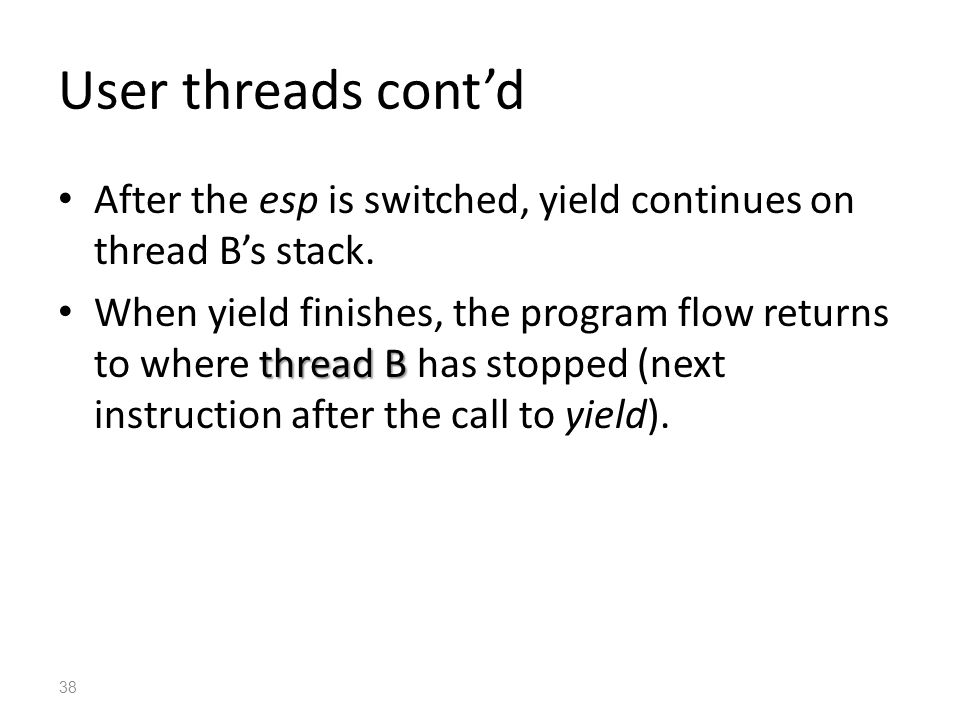 User threads cont’d

• After the esp is switched, yield continues on thread B’s stack.

• When yield finishes, the program flow returns to where thread B has stopped (next instruction after the call to yield).

38